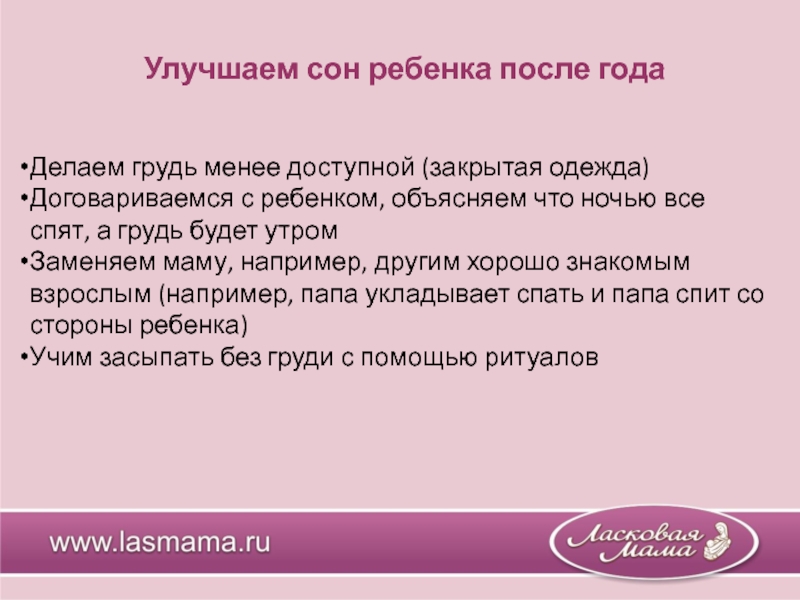 Улучшаем сон ребенка после года

•Делаем грудь менее доступной (закрытая одежда)
•Договариваемся с ребенком, объясняем что ночью все спят, а грудь будет утром
•Заменяем маму, например, другим хорошо знакомым взрослым (например, папа укладывает спать и папа спит со стороны ребенка)
•Учим засыпать без груди с помощью ритуалов

www.lasmama.ru

Ласковая Мама